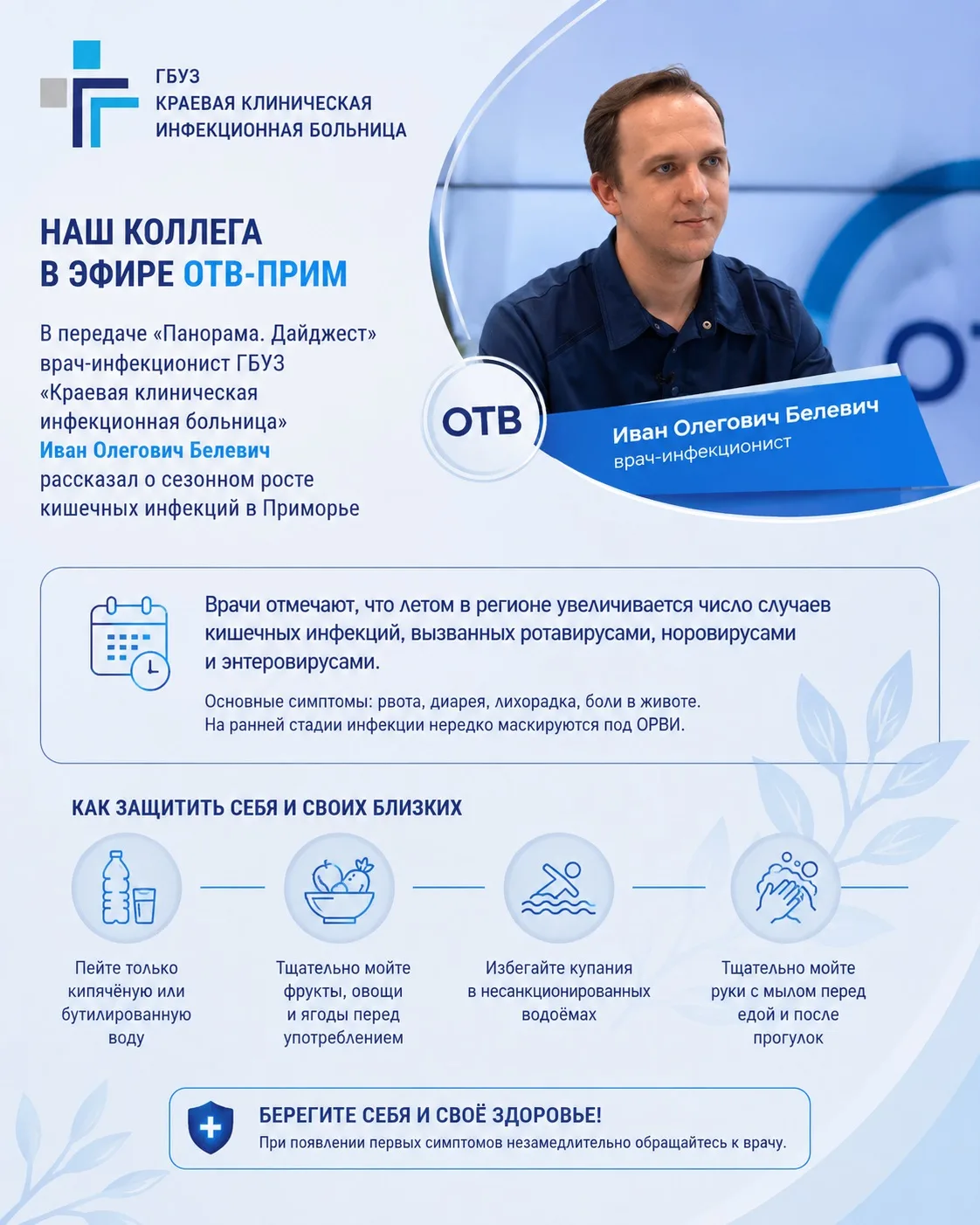 ГБУЗ
КРАЕВАЯ КЛИНИЧЕСКАЯ
ИНФЕКЦИОННАЯ БОЛЬНИЦА

НАШ КОЛЛЕГА
В ЭФИРЕ ОТВ-ПРИМ

В передаче «Панорама. Дайджест» врач-инфекционист ГБУЗ «Краевая клиническая инфекционная больница» Иван Олегович Белевич рассказал о сезонном росте кишечных инфекций в Приморье

ОТВ

Иван Олегович Белевич
врач-инфекционист

Врачи отмечают, что летом в регионе увеличивается число случаев кишечных инфекций, вызванных ротавирусами, норовирусами и энтеровирусами.

Основные симптомы: рвота, диарея, лихорадка, боли в животе.
На ранней стадии инфекции нередко маскируются под ОРВИ.

КАК ЗАЩИТИТЬ СЕБЯ И СВОИХ БЛИЗКИХ

Пейте только кипячёную или бутилированную воду

Тщательно мойте фрукты, овощи и ягоды перед употреблением

Избегайте купания в несанкционированных водоёмах

Тщательно мойте руки с мылом перед едой и после прогулок

БЕРЕГИТЕ СЕБЯ И СВОЁ ЗДОРОВЬЕ!
При появлении первых симптомов незамедлительно обращайтесь к врачу.